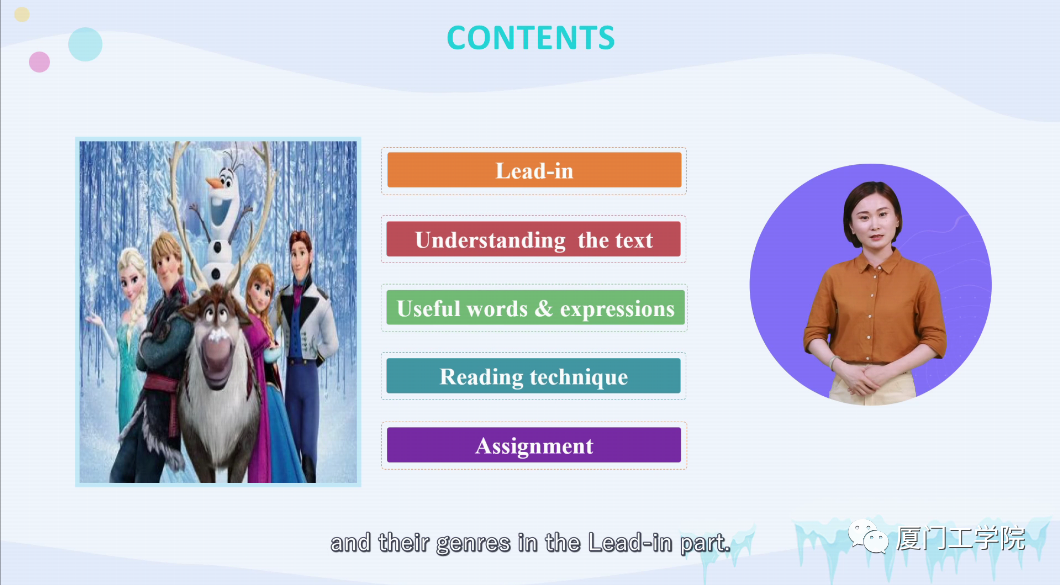 CONTENTS

Lead-in

Understanding the text

Useful words & expressions

Reading technique

Assignment

and their genres in the Lead-in part.

厦门工学院